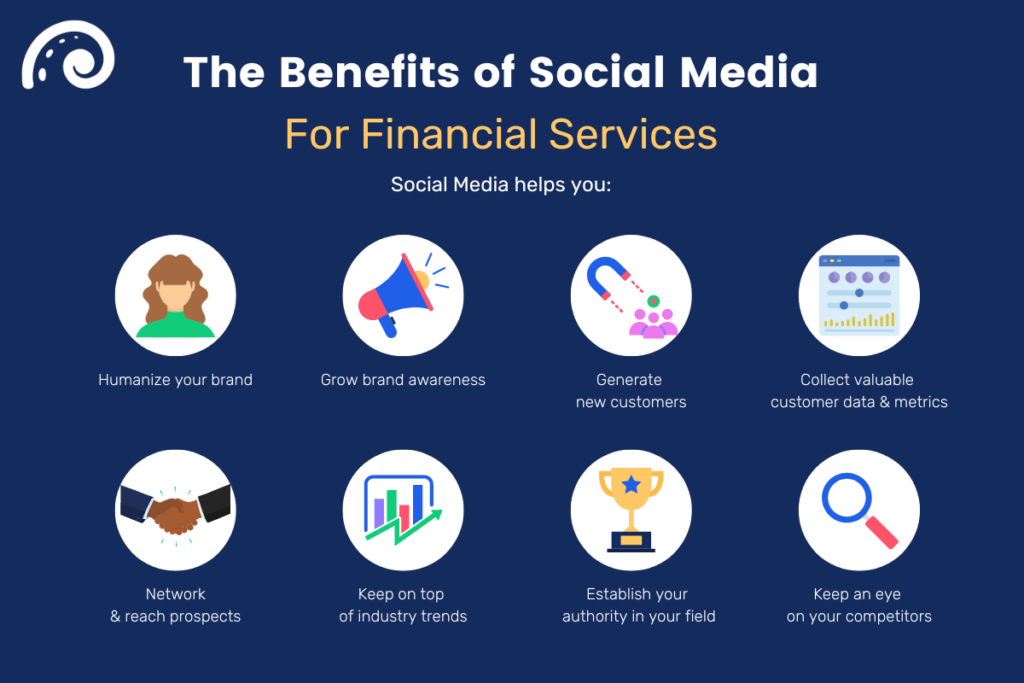 The Benefits of Social Media
For Financial Services

Social Media helps you:

Humanize your brand

Grow brand awareness

Generate new customers

Collect valuable customer data & metrics

Network & reach prospects

Keep on top of industry trends

Establish your authority in your field

Keep an eye on your competitors